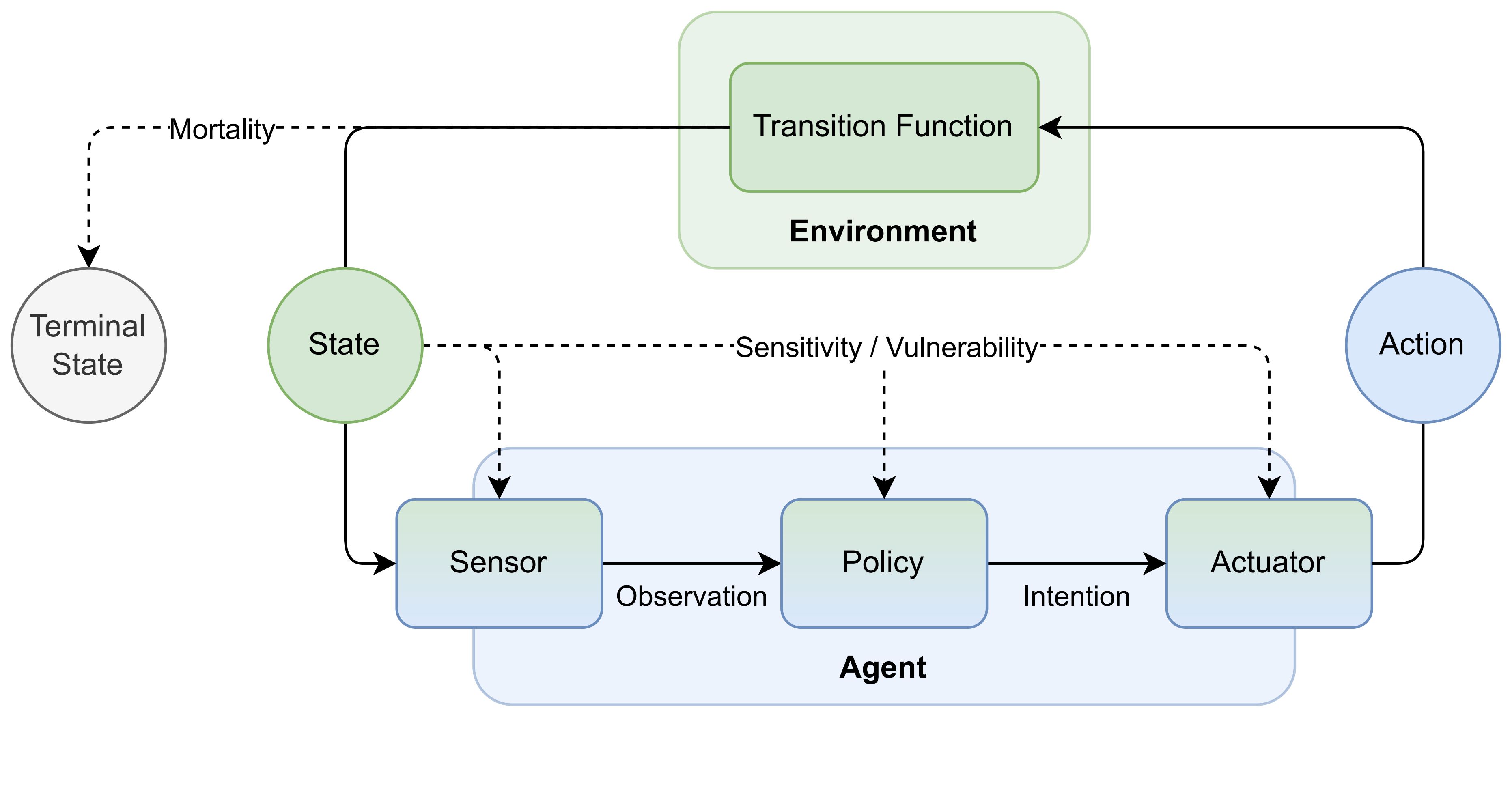 Transition Function

Environment

Mortality

Terminal State

State

Sensitivity / Vulnerability

Action

Sensor

Observation

Policy

Intention

Actuator

Agent